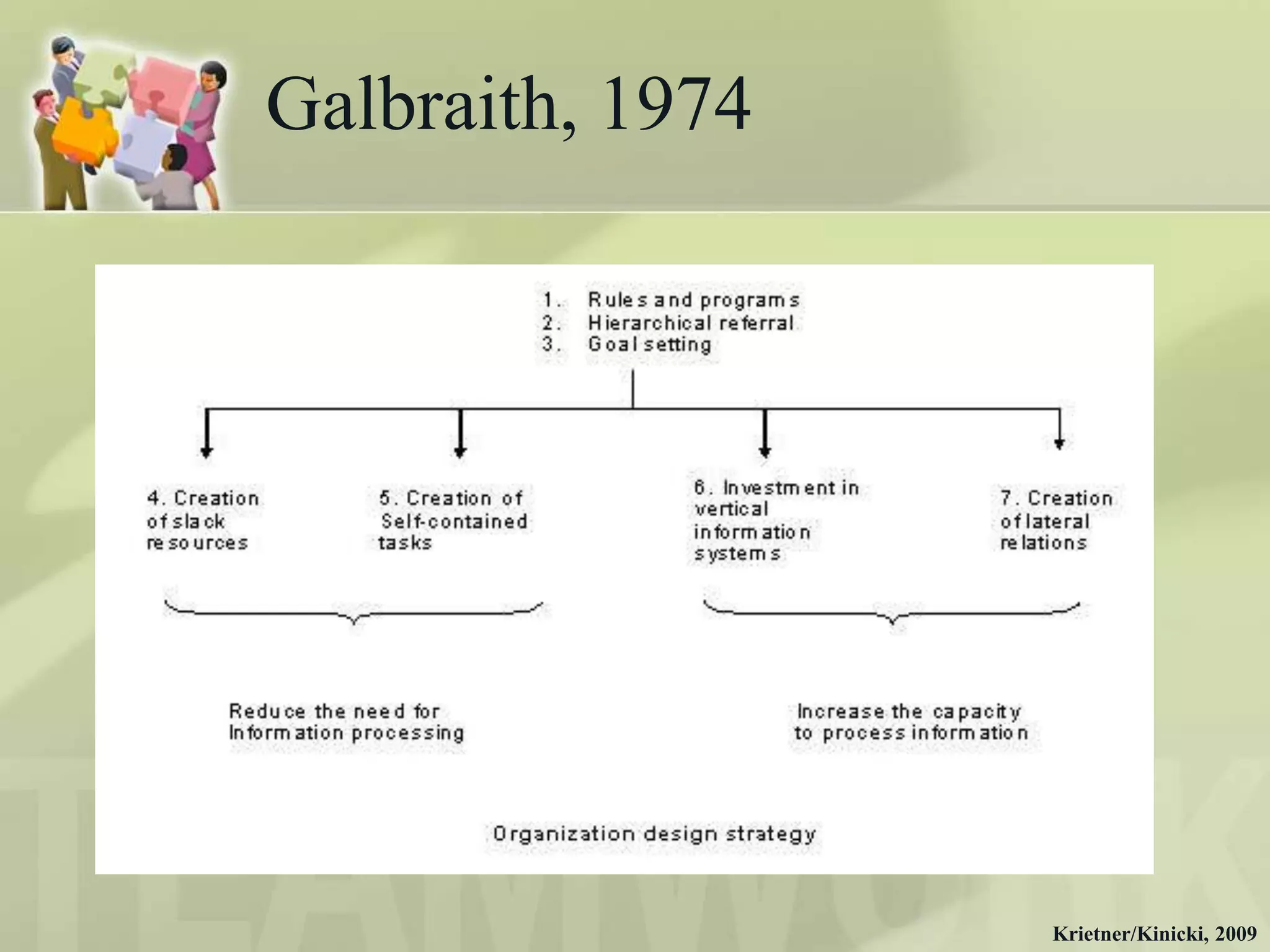 Galbraith, 1974

1. Rules and programs
2. Hierarchical referral
3. Goal setting

4. Creation of slack resources

5. Creation of Self-contained tasks

6. Investment in vertical information systems

7. Creation of lateral relations

Reduce the need for Information processing

Increase the capacity to process information

Organization design strategy

Krietner/Kinicki, 2009